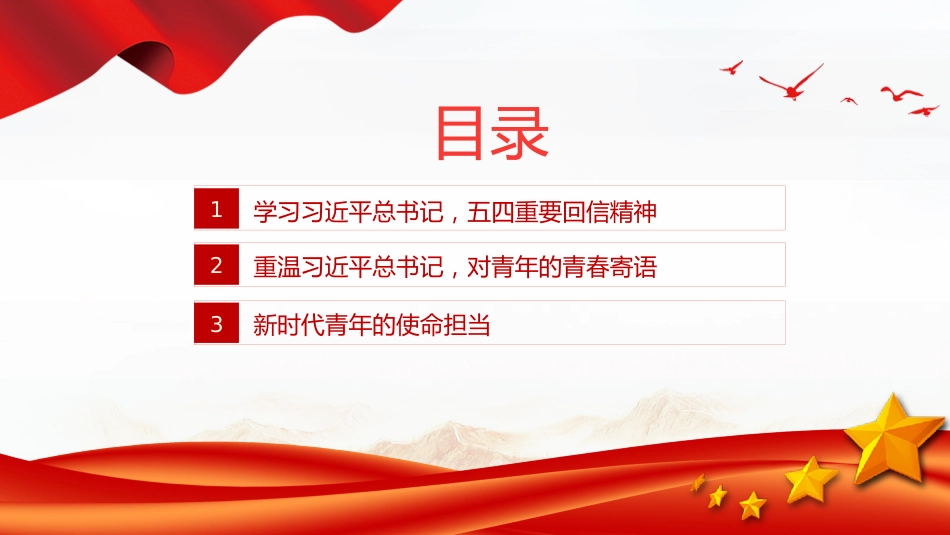 目录

1 学习习近平总书记，五四重要回信精神

2 重温习近平总书记，对青年的青春寄语

3 新时代青年的使命担当